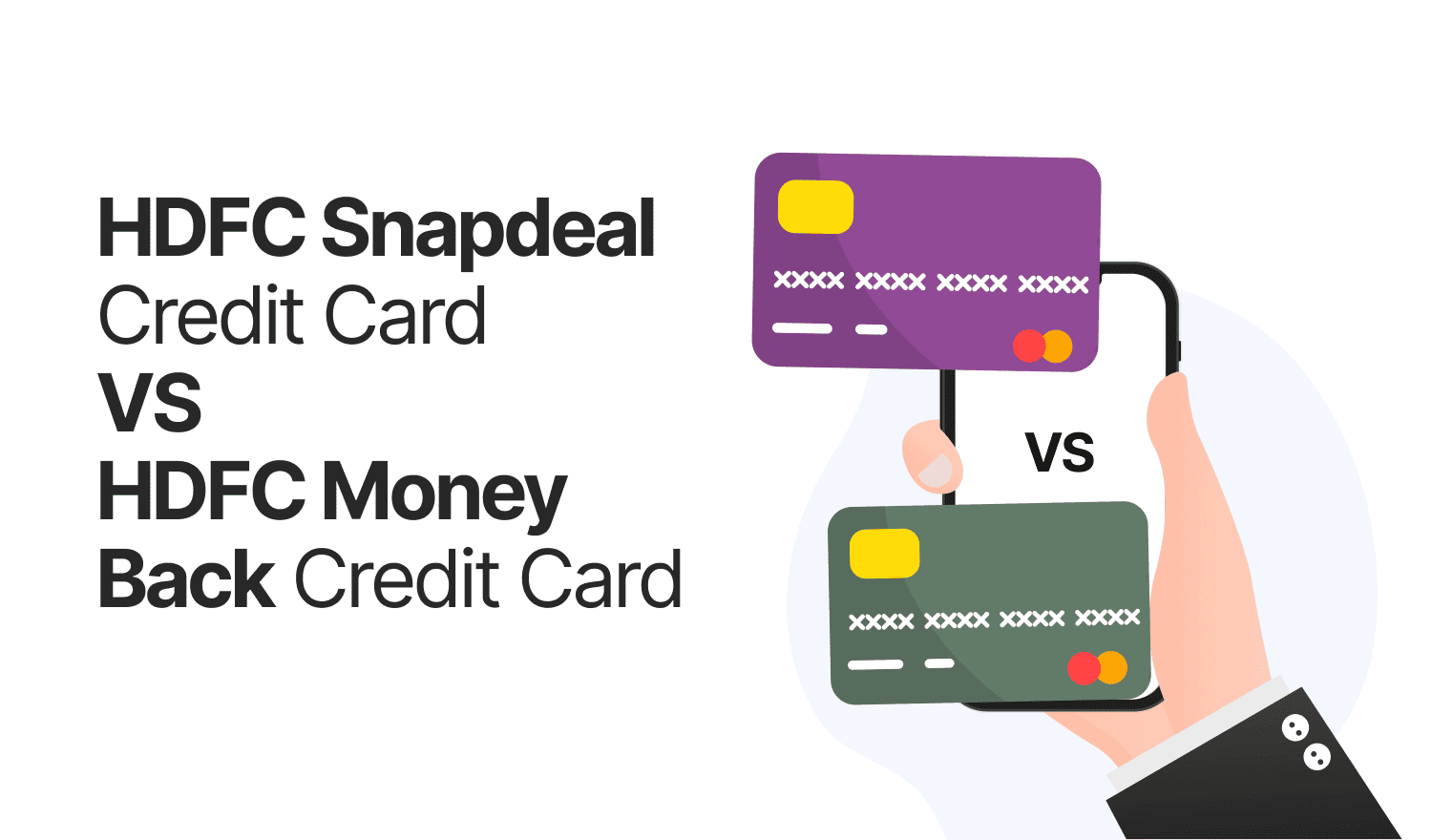 HDFC Snapdeal Credit Card
VS
HDFC Money Back Credit Card

xxxx xxxx xxxx xxxx

VS

xxxx xxxx xxxx xxxx